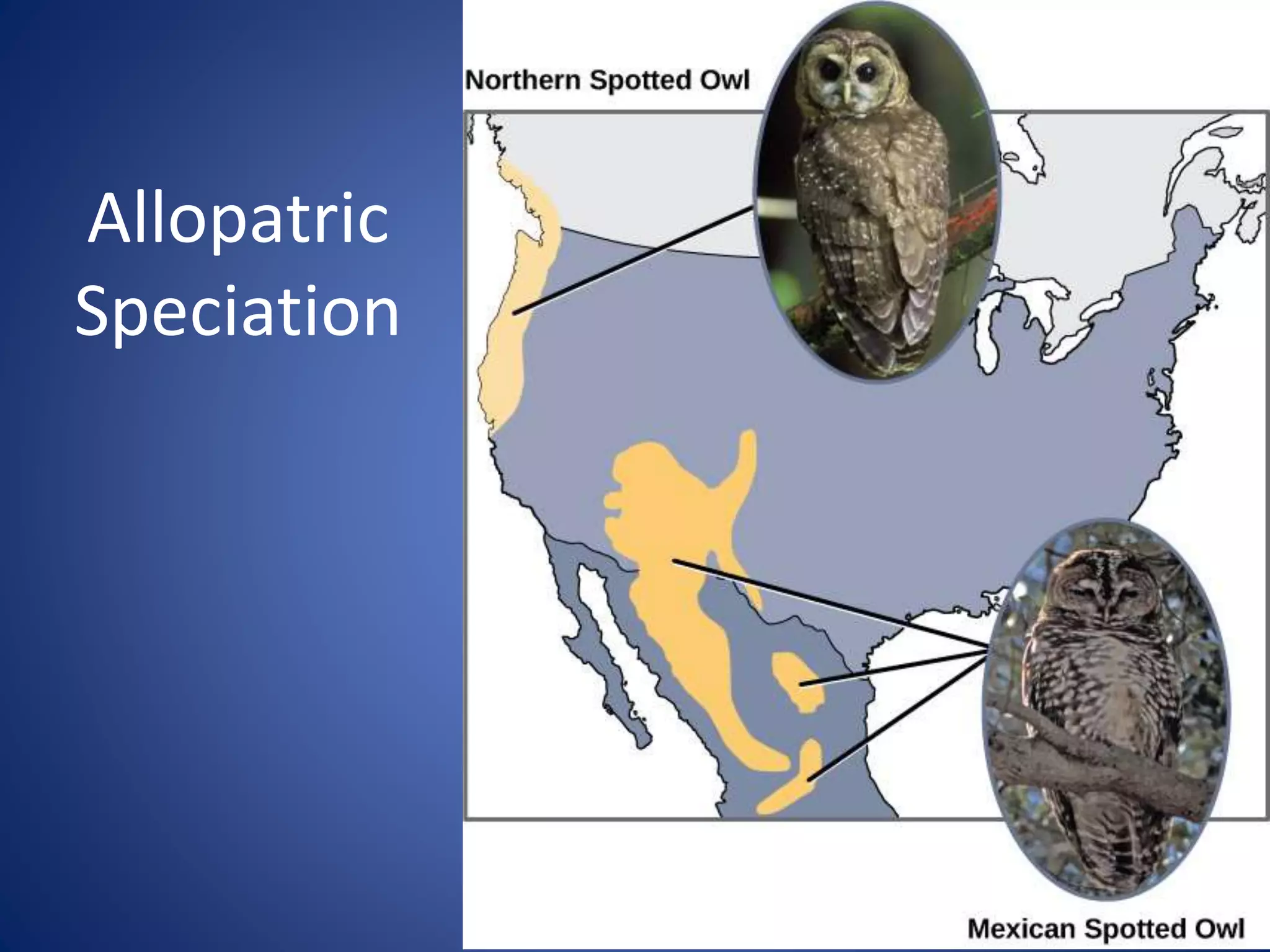 Allopatric Speciation

Northern Spotted Owl

Mexican Spotted Owl